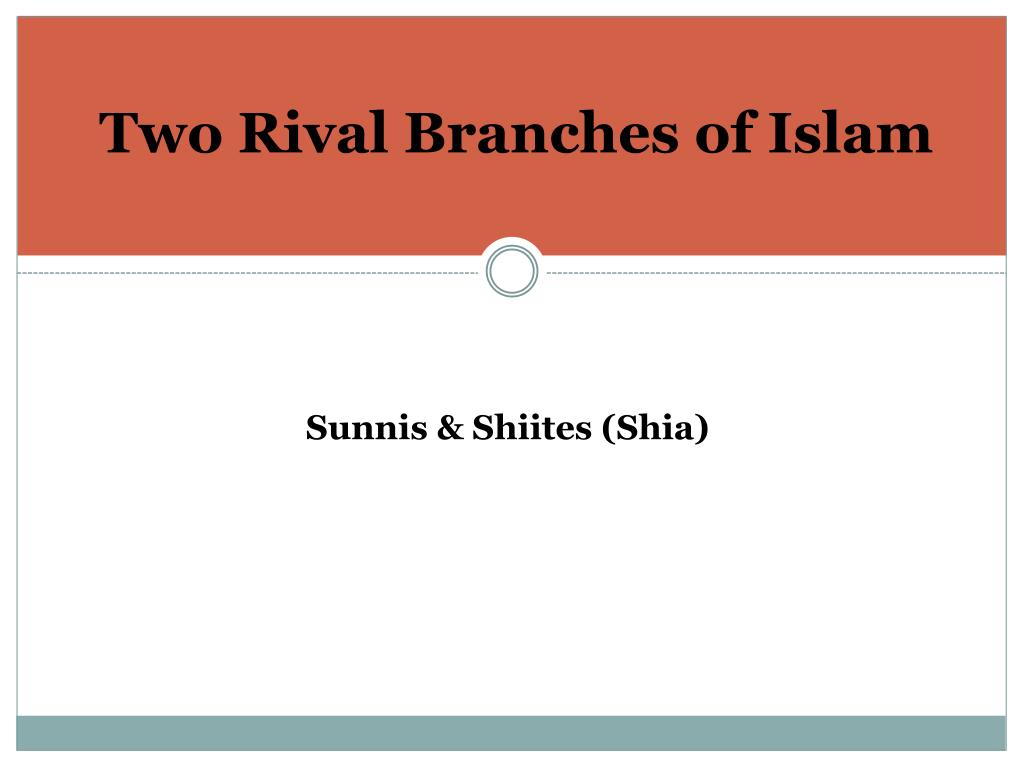 Two Rival Branches of Islam

Sunnis & Shiites (Shia)